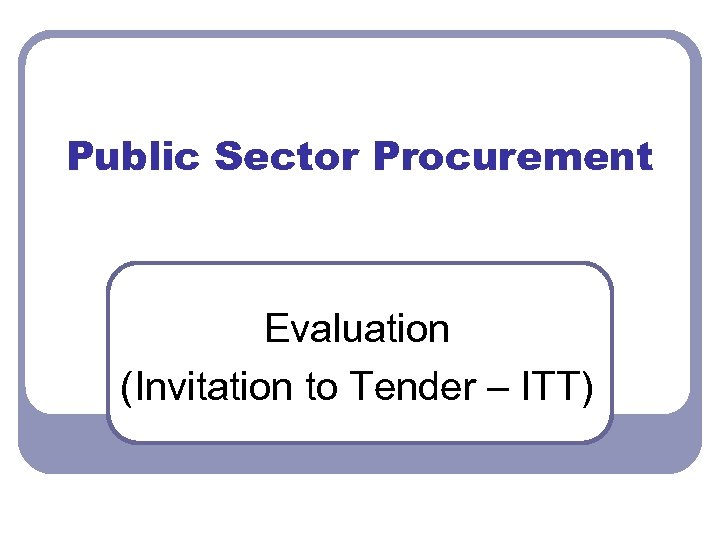 Public Sector Procurement

Evaluation
(Invitation to Tender – ITT)